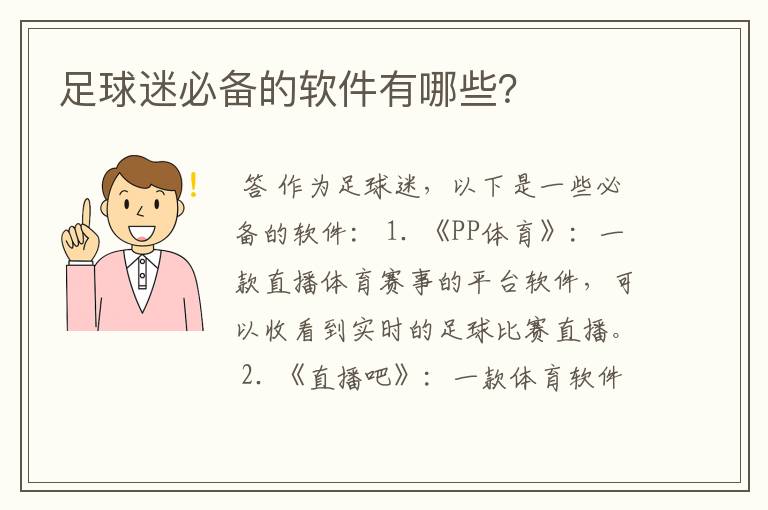 足球迷必备的软件有哪些?

!

答 作为足球迷,以下是一些必备的软件: 1. 《PP体育》: 一款直播体育赛事的平台软件,可以收看到实时的足球比赛直播。 2. 《直播吧》: 一款体育软件